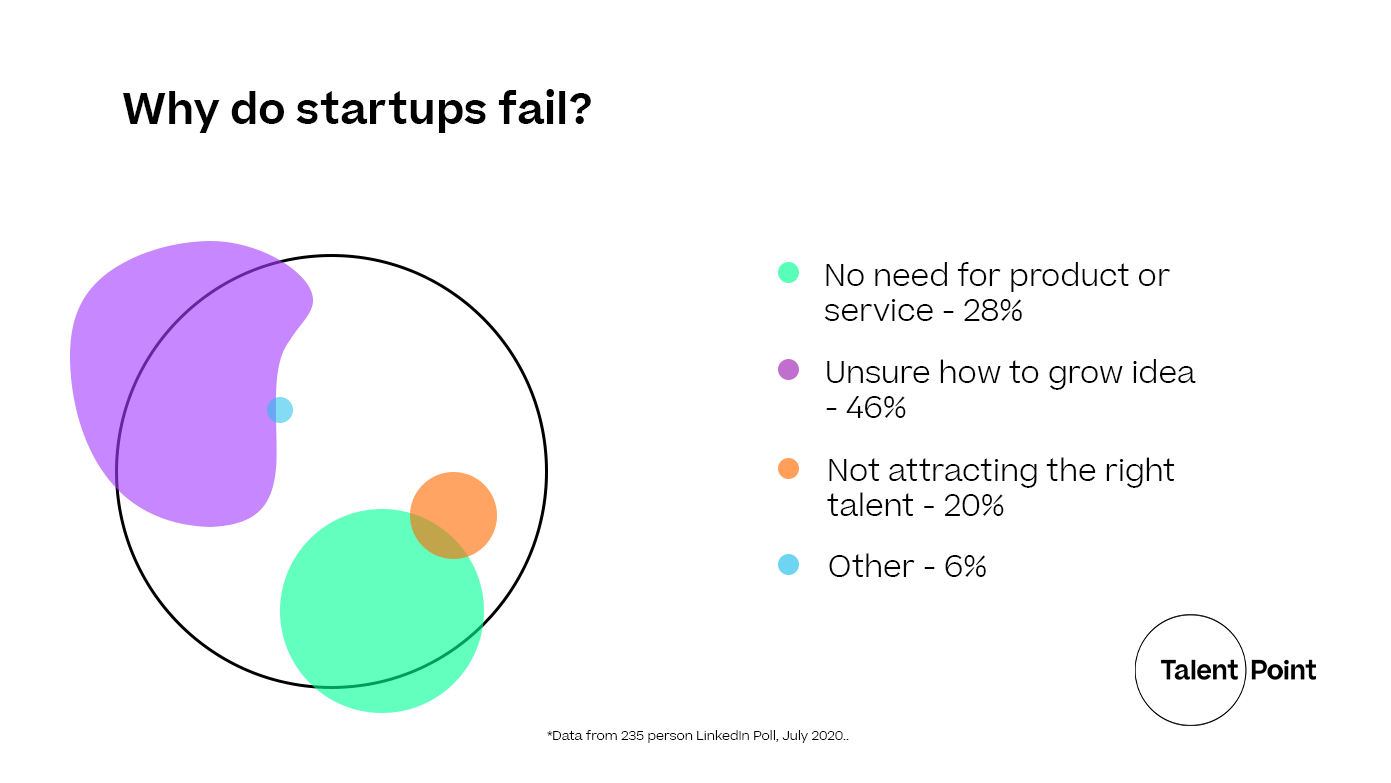 Why do startups fail?

No need for product or service - 28%

Unsure how to grow idea - 46%

Not attracting the right talent - 20%

Other - 6%

Talent Point

*Data from 235 person LinkedIn Poll, July 2020..